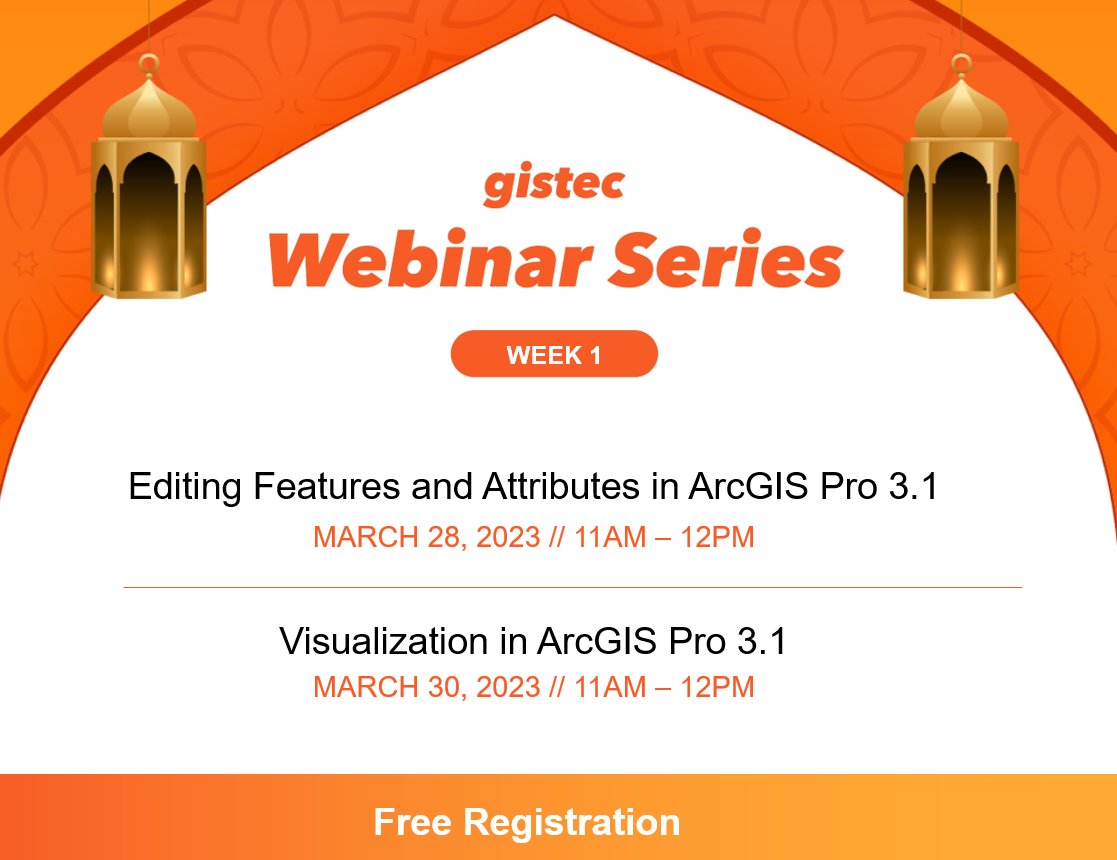 gistec
Webinar Series

WEEK 1

Editing Features and Attributes in ArcGIS Pro 3.1
MARCH 28, 2023 // 11AM – 12PM

Visualization in ArcGIS Pro 3.1
MARCH 30, 2023 // 11AM – 12PM

Free Registration